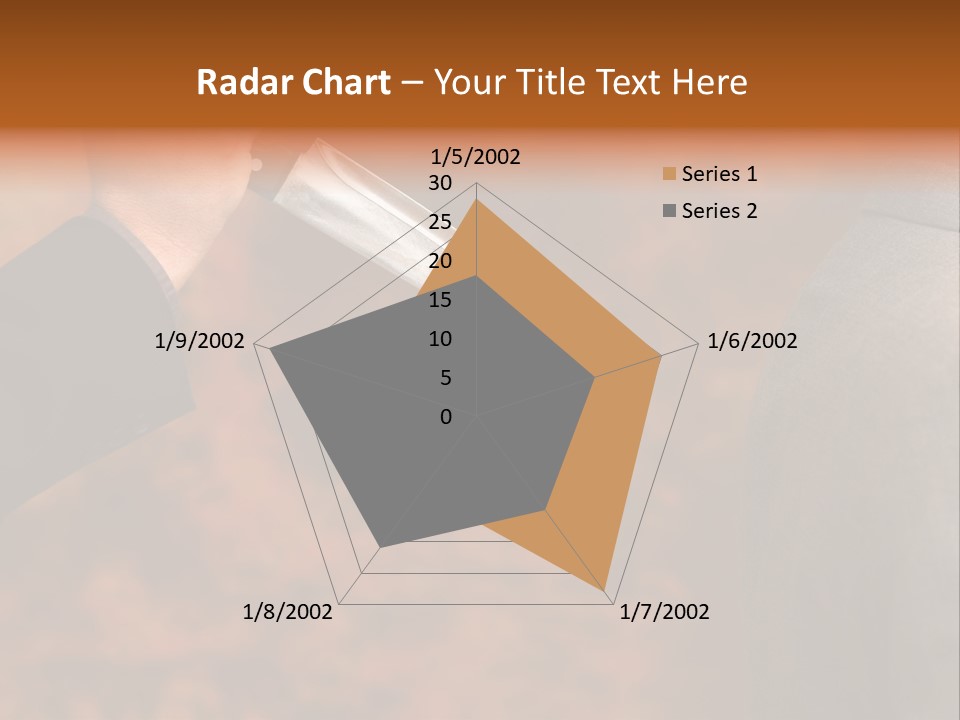 Radar Chart – Your Title Text Here

1/5/2002
30
25
20
15
10
5
0
1/6/2002
1/7/2002
1/8/2002
1/9/2002

Series 1
Series 2